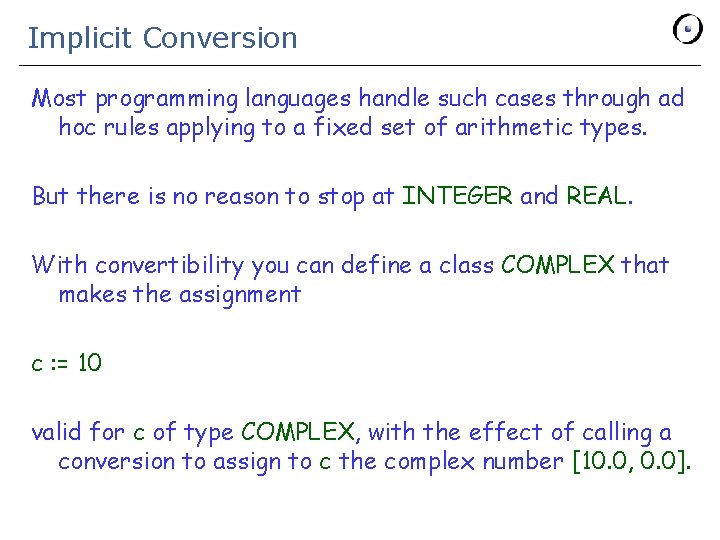 Implicit Conversion

Most programming languages handle such cases through ad hoc rules applying to a fixed set of arithmetic types.

But there is no reason to stop at INTEGER and REAL.

With convertibility you can define a class COMPLEX that makes the assignment

c := 10

valid for c of type COMPLEX, with the effect of calling a conversion to assign to c the complex number [10.0, 0.0].